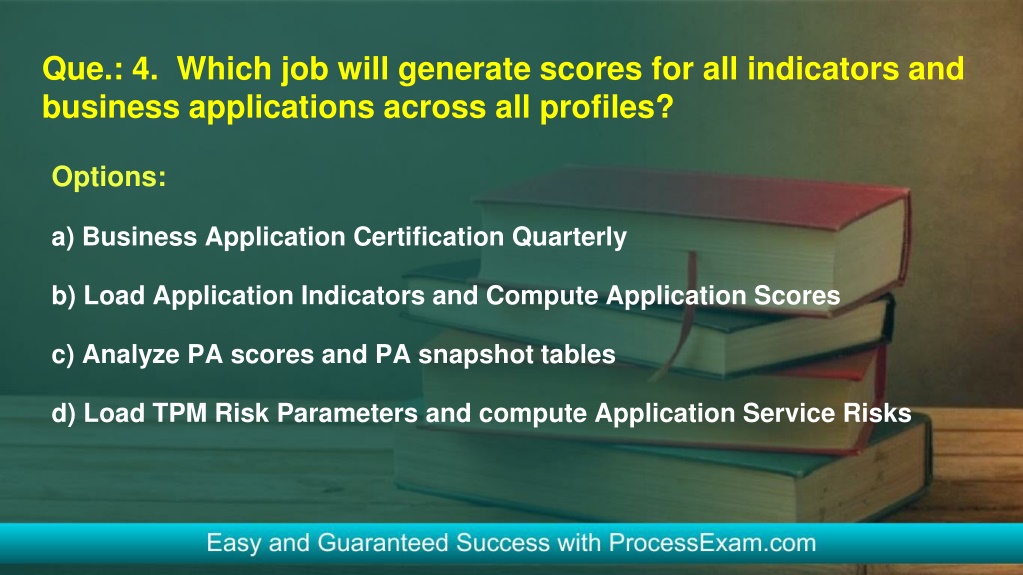 Que.: 4. Which job will generate scores for all indicators and business applications across all profiles?

Options:

a) Business Application Certification Quarterly

b) Load Application Indicators and Compute Application Scores

c) Analyze PA scores and PA snapshot tables

d) Load TPM Risk Parameters and compute Application Service Risks

Easy and Guaranteed Success with ProcessExam.com